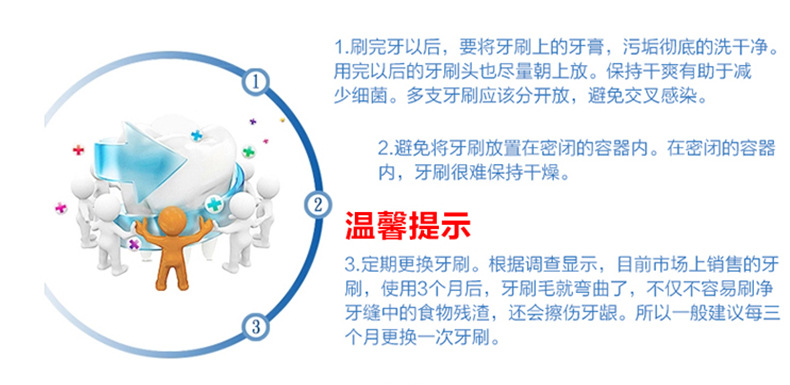 1

2

3

1.刷完牙以后，要将牙刷上的牙膏，污垢彻底的洗干净。用完以后的牙刷头也尽量朝上放。保持干爽有助于减少细菌。多支牙刷应该分开放，避免交叉感染。

2.避免将牙刷放置在密闭的容器内。在密闭的容器内，牙刷很难保持干燥。

温馨提示

3.定期更换牙刷。根据调查显示，目前市场上销售的牙刷，使用3个月后，牙刷毛就弯曲了，不仅不容易刷净牙缝中的食物残渣，还会擦伤牙龈。所以一般建议每三个月更换一次牙刷。